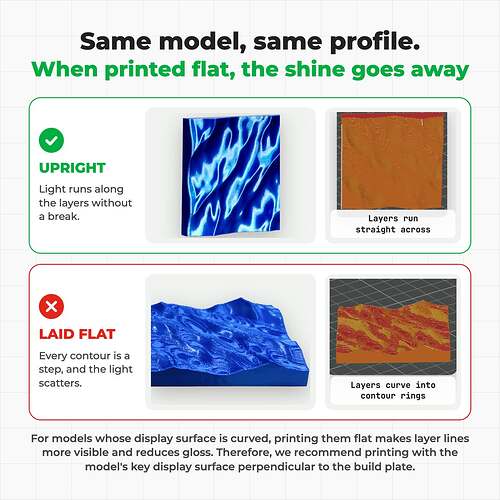 Same model, same profile.
When printed flat, the shine goes away

UPRIGHT
Light runs along the layers without a break.

Layers run straight across

LAID FLAT
Every contour is a step, and the light scatters.

Layers curve into contour rings

For models whose display surface is curved, printing them flat makes layer lines more visible and reduces gloss. Therefore, we recommend printing with the model's key display surface perpendicular to the build plate.